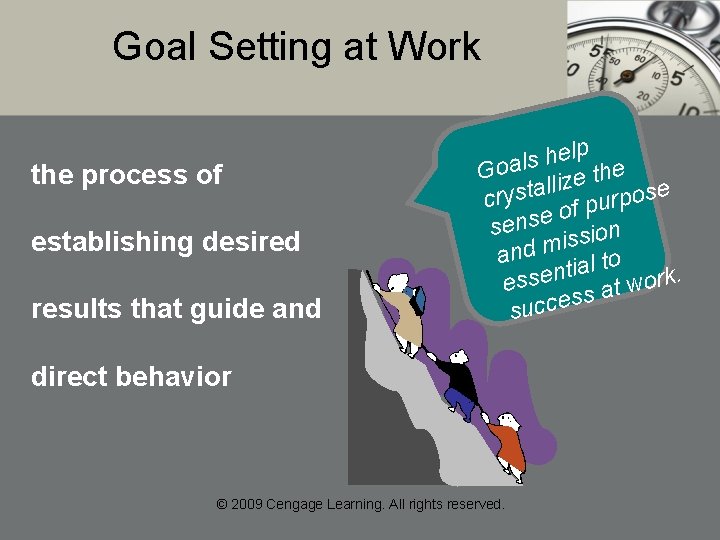 Goal Setting at Work

the process of establishing desired results that guide and direct behavior

Goals help crystallize the sense of purpose and mission essential to success at work.

© 2009 Cengage Learning. All rights reserved.